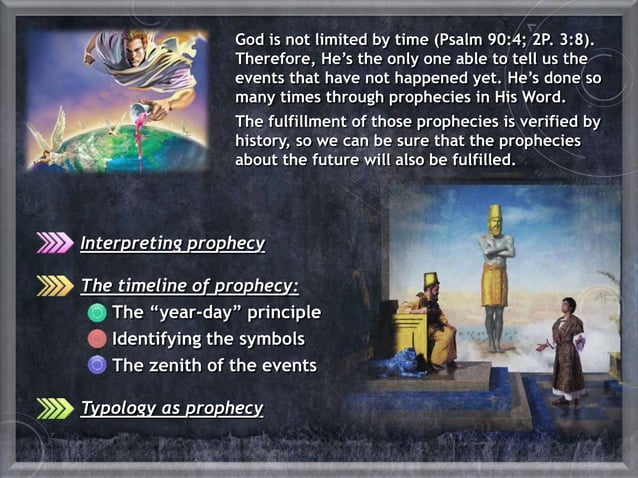 God is not limited by time (Psalm 90:4; 2P. 3:8). Therefore, He's the only one able to tell us the events that have not happened yet. He's done so many times through prophecies in His Word.

The fulfillment of those prophecies is verified by history, so we can be sure that the prophecies about the future will also be fulfilled.

Interpreting prophecy

The timeline of prophecy:

The "year-day" principle

Identifying the symbols

The zenith of the events

Typology as prophecy